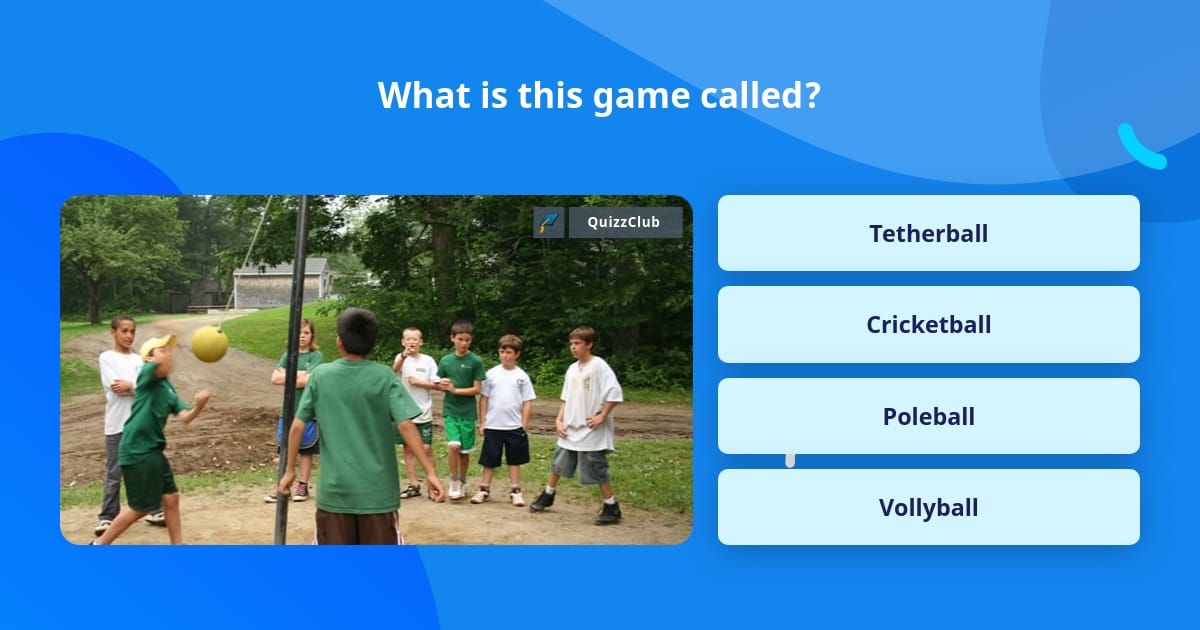 What is this game called?

QuizzClub

Tetherball

Cricketball

Poleball

Vollyball